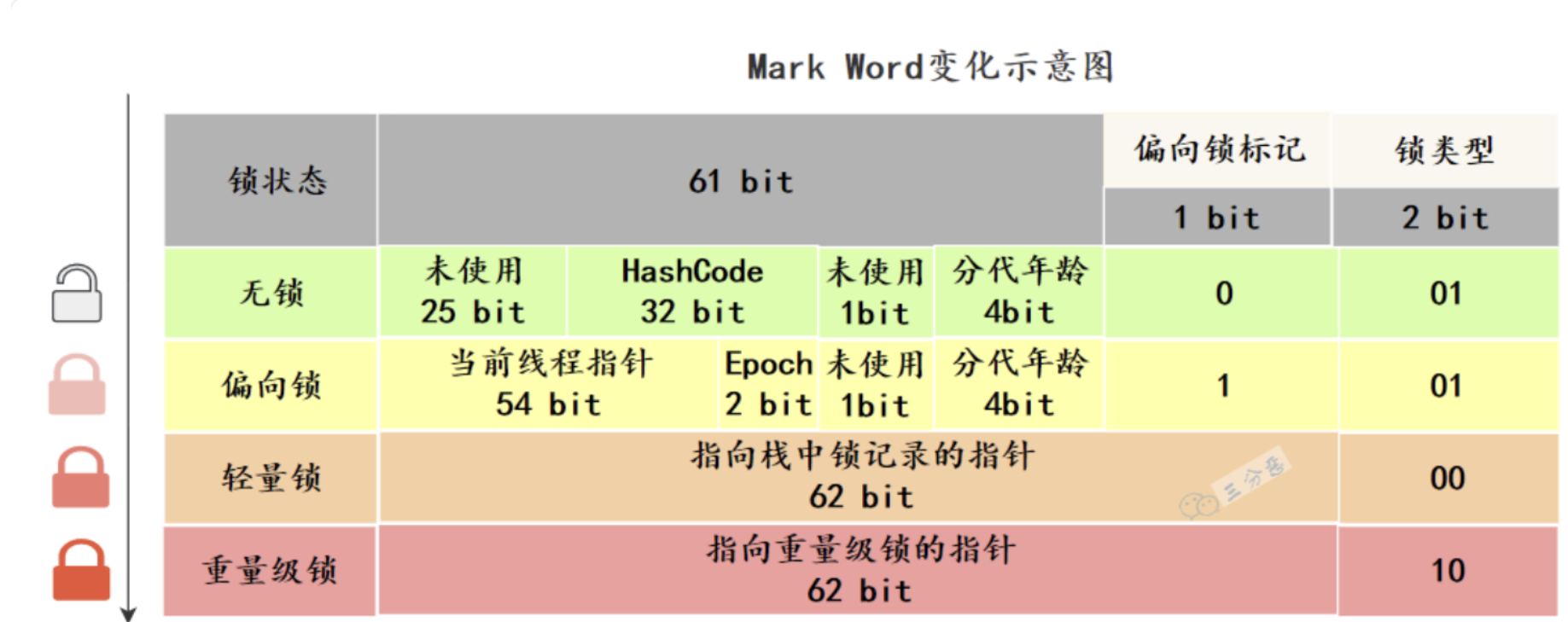 Mark Word变化示意图

| 锁状态 | 61 bit | | | | 偏向锁标记 1 bit | 锁类型 2 bit |
|---|---|---|---|---|---|---|
| 无锁 | 未使用 25 bit | HashCode 32 bit | 未使用 1bit | 分代年龄 4bit | 0 | 01 |
| 偏向锁 | 当前线程指针 54 bit | Epoch 2 bit | 未使用 1bit | 分代年龄 4bit | 1 | 01 |
| 轻量锁 | 指向栈中锁记录的指针 62 bit | | | | | 00 |
| 重量级锁 | 指向重量级锁的指针 62 bit | | | | | 10 |

三分恶